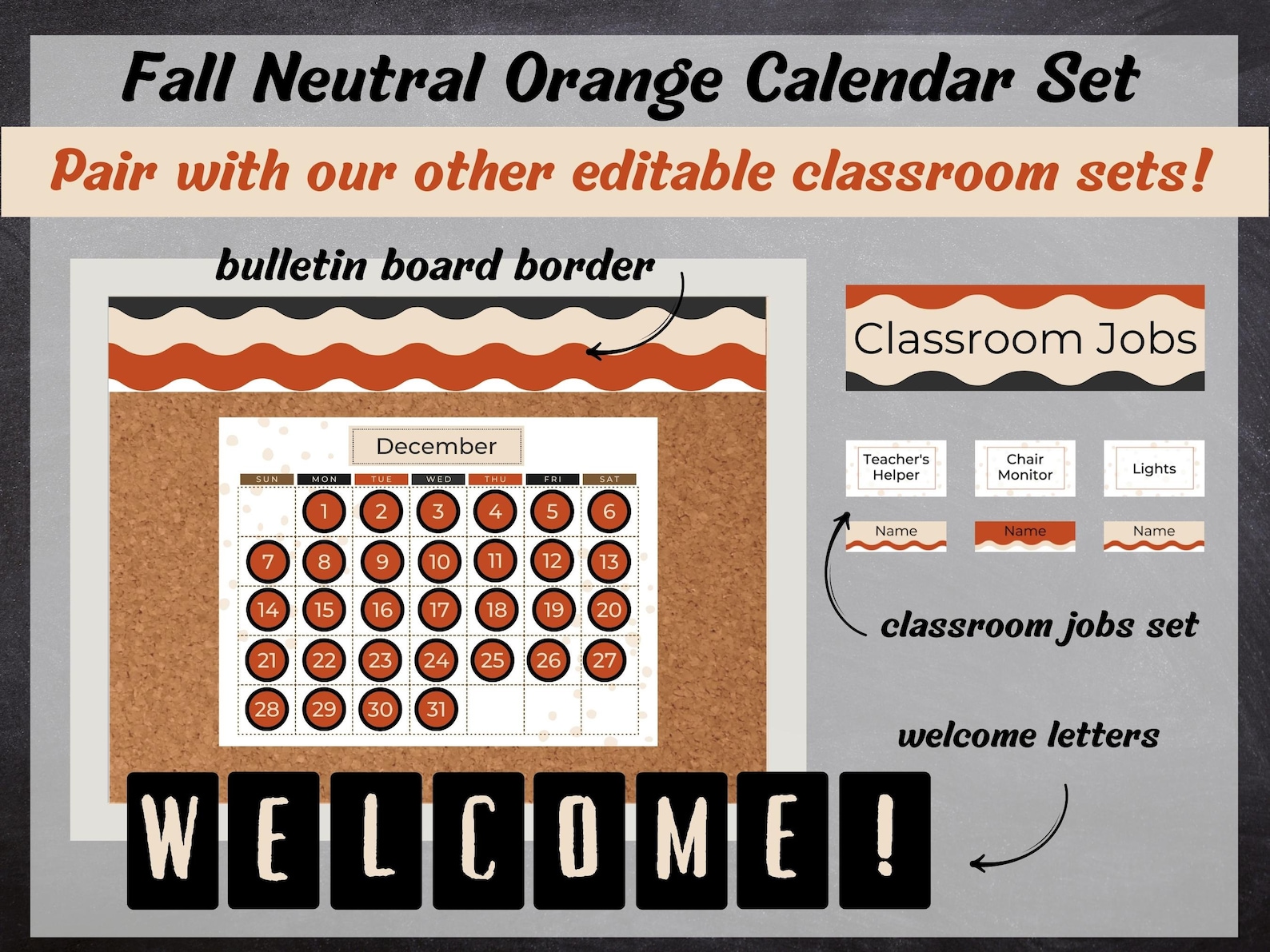 Fall Neutral Orange Calendar Set

Pair with our other editable classroom sets!

bulletin board border

December

| SUN | MON | TUE | WED | THU | FRI | SAT |
|---|---|---|---|---|---|---|
| | 1 | 2 | 3 | 4 | 5 | 6 |
| 7 | 8 | 9 | 10 | 11 | 12 | 13 |
| 14 | 15 | 16 | 17 | 18 | 19 | 20 |
| 21 | 22 | 23 | 24 | 25 | 26 | 27 |
| 28 | 29 | 30 | 31 | | | |

Classroom Jobs

Teacher's Helper

Chair Monitor

Lights

Name

Name

Name

classroom jobs set

welcome letters

WELCOME!